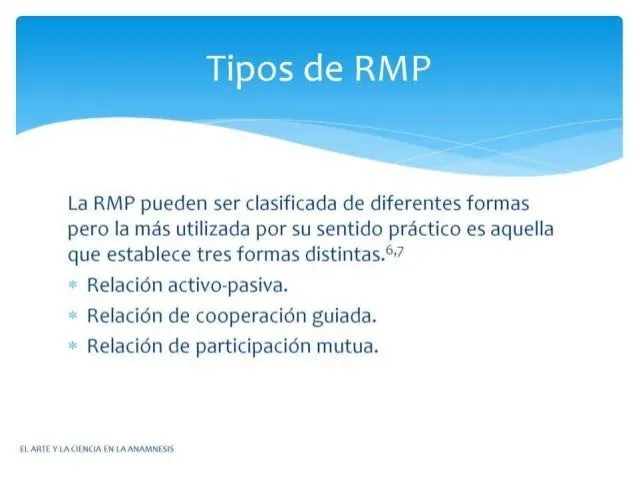 Tipos de RMP

La RMP pueden ser clasificada de diferentes formas pero la más utilizada por su sentido práctico es aquella que establece tres formas distintas.$^{6,7}$

* Relación activo-pasiva.
* Relación de cooperación guiada.
* Relación de participación mutua.

EL ARTE Y LA CIENCIA EN LA ANAMNESIS